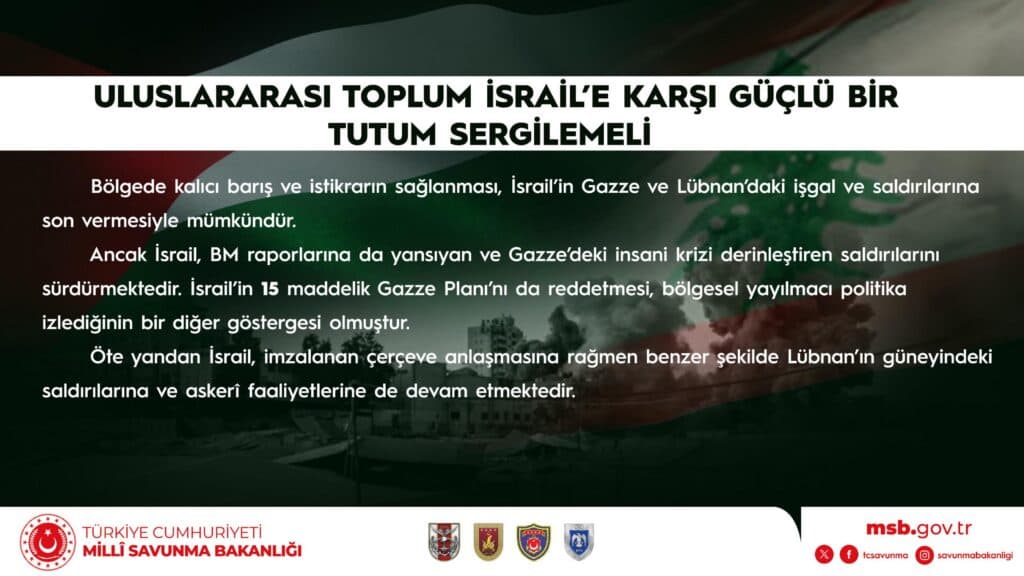 ULUSLARARASI TOPLUM İSRAİL'E KARŞI GÜÇLÜ BİR TUTUM SERGİLEMELİ

Bölgede kalıcı barış ve istikrarın sağlanması, İsrail'in Gazze ve Lübnan'daki işgal ve saldırılarına son vermesiyle mümkündür.

Ancak İsrail, BM raporlarına da yansıyan ve Gazze'deki insani krizi derinleştiren saldırılarını sürdürmektedir. İsrail'in 15 maddelik Gazze Planı'nı da reddetmesi, bölgesel yayılmacı politika izlediğinin bir diğer göstergesi olmuştur.

Öte yandan İsrail, imzalanan çerçeve anlaşmasına rağmen benzer şekilde Lübnan'ın güneyindeki saldırılarına ve askerî faaliyetlerine de devam etmektedir.

TÜRKİYE CUMHURİYETİ
MİLLÎ SAVUNMA BAKANLIĞI

msb.gov.tr
tcsavunma
savunmabakanligi